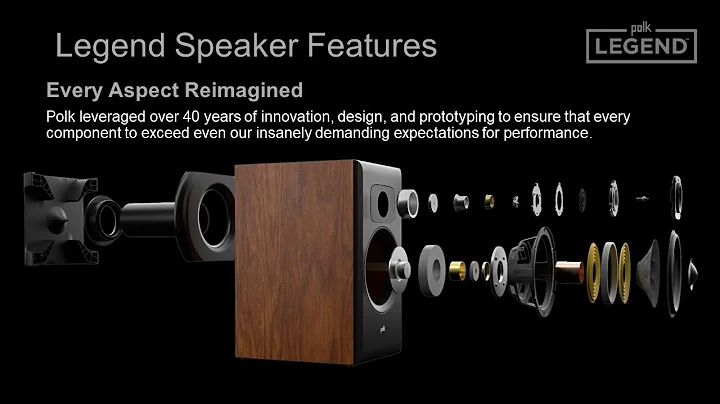 Legend Speaker Features

polk
LEGEND

Every Aspect Reimagined

Polk leveraged over 40 years of innovation, design, and prototyping to ensure that every component to exceed even our insanely demanding expectations for performance.

polk